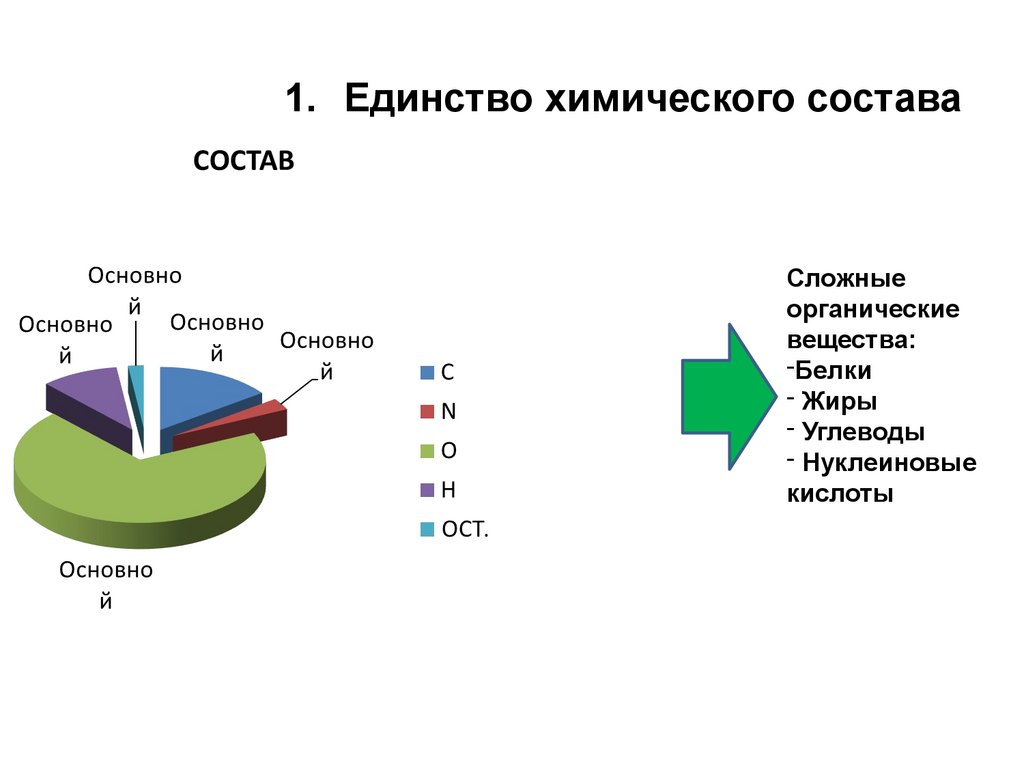 1. Единство химического состава

СОСТАВ

Основной

Основной

Основной

Основной

Основной

C
N
O
H
ОСТ.

Сложные органические вещества:
-Белки
- Жиры
- Углеводы
- Нуклеиновые кислоты